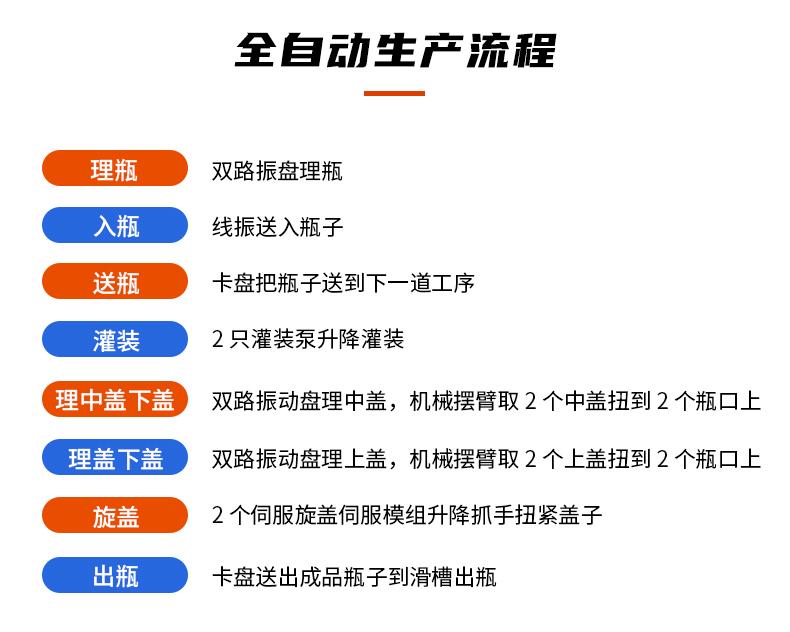 全自动生产流程

理瓶 双路振盘理瓶

入瓶 线振送入瓶子

送瓶 卡盘把瓶子送到下一道工序

灌装 2 只灌装泵升降灌装

理中盖下盖 双路振动盘理中盖，机械摆臂取 2 个中盖扭到 2 个瓶口上

理盖下盖 双路振动盘理上盖，机械摆臂取 2 个上盖扭到 2 个瓶口上

旋盖 2 个伺服旋盖伺服模组升降抓手扭紧盖子

出瓶 卡盘送出成品瓶子到滑槽出瓶